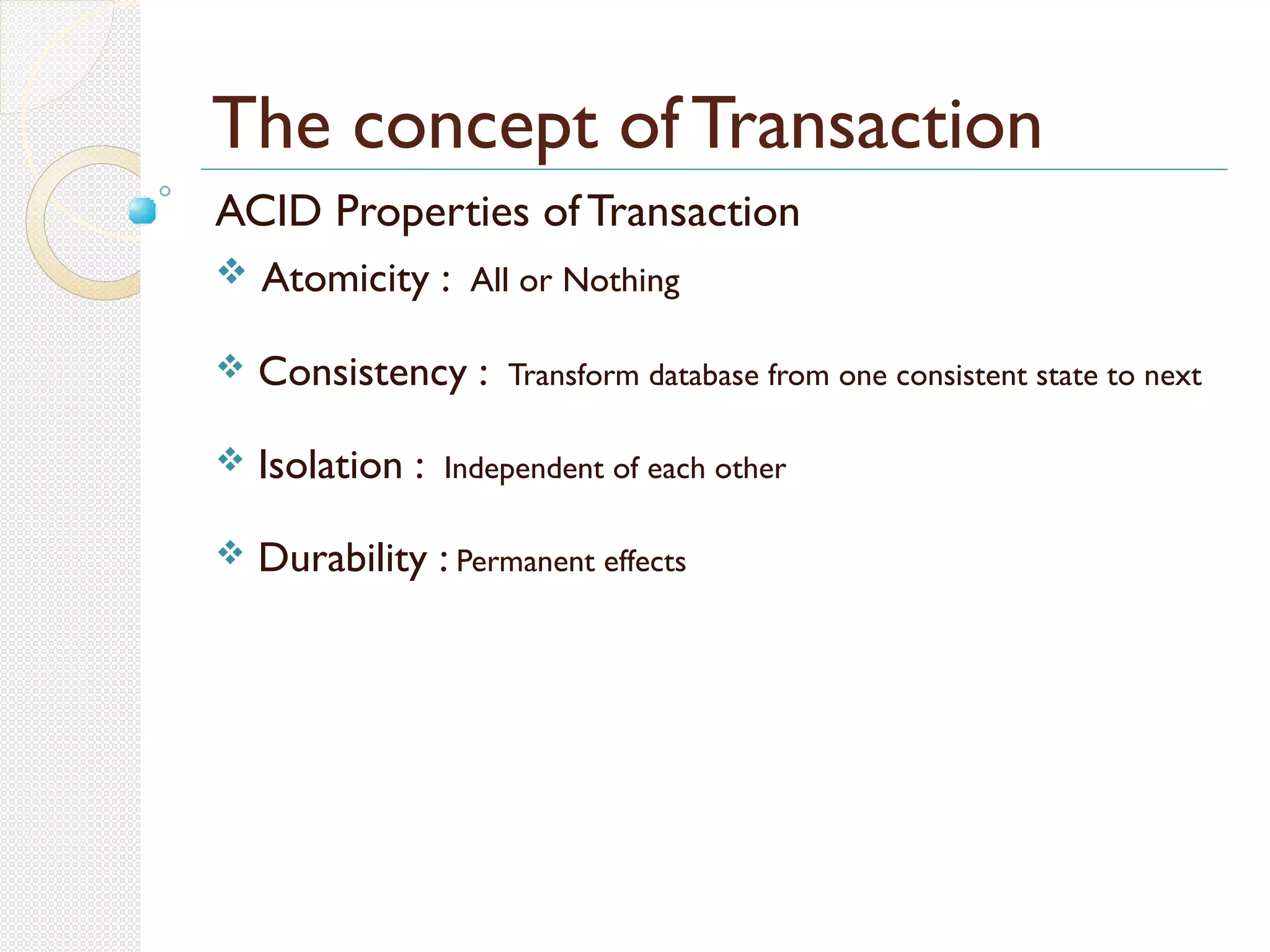 The concept of Transaction

ACID Properties of Transaction

❖ Atomicity : All or Nothing

❖ Consistency : Transform database from one consistent state to next

❖ Isolation : Independent of each other

❖ Durability : Permanent effects